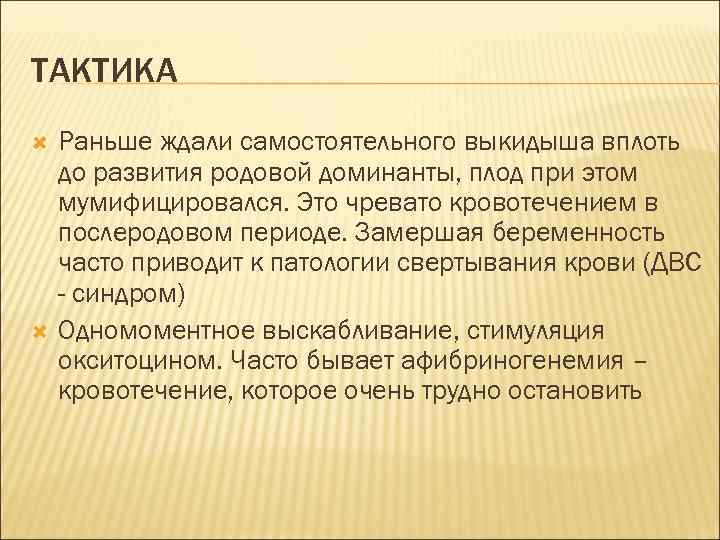 ТАКТИКА

Раньше ждали самостоятельного выкидыша вплоть до развития родовой доминанты, плод при этом мумифицировался. Это чревато кровотечением в послеродовом периоде. Замершая беременность часто приводит к патологии свертывания крови (ДВС - синдром)

Одномоментное выскабливание, стимуляция окситоцином. Часто бывает афибриногенемия – кровотечение, которое очень трудно остановить